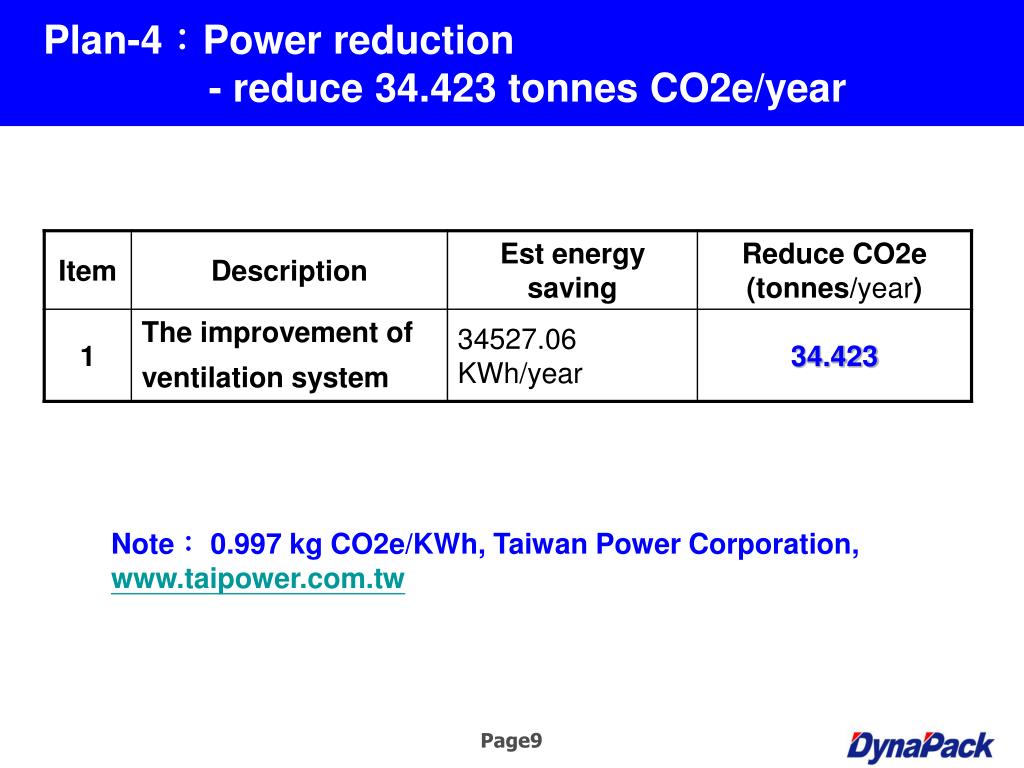 Plan-4：Power reduction
- reduce 34.423 tonnes CO2e/year

| Item | Description | Est energy saving | Reduce CO2e (tonnes/year) |
|---|---|---|---|
| 1 | The improvement of ventilation system | 34527.06 KWh/year | 34.423 |

Note： 0.997 kg CO2e/KWh, Taiwan Power Corporation, www.taipower.com.tw

Page9

DynaPack